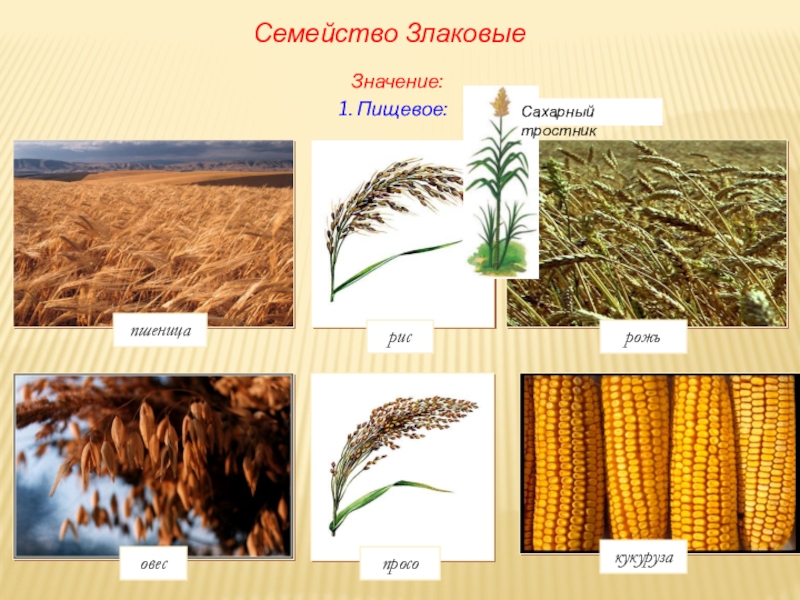 Семейство Злаковые

Значение:

1. Пищевое:

Сахарный тростник

пшеница

рис

рожь

овес

просо

кукуруза